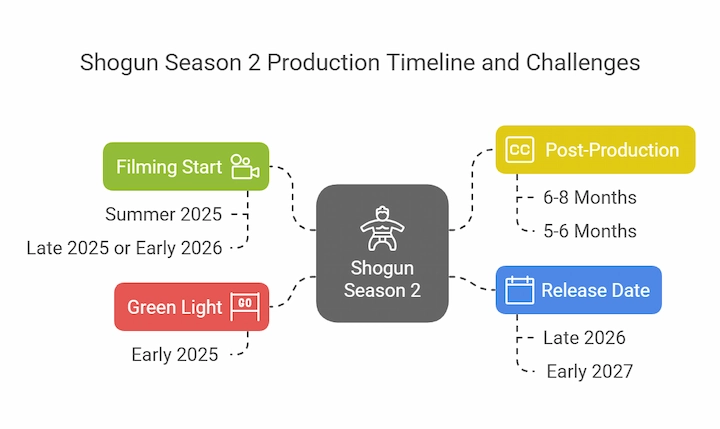 Shogun Season 2 Production Timeline and Challenges

Filming Start

Summer 2025

Late 2025 or Early 2026

Green Light

GO

Early 2025

Shogun Season 2

CC

Post-Production

6-8 Months

5-6 Months

Release Date

Late 2026

Early 2027